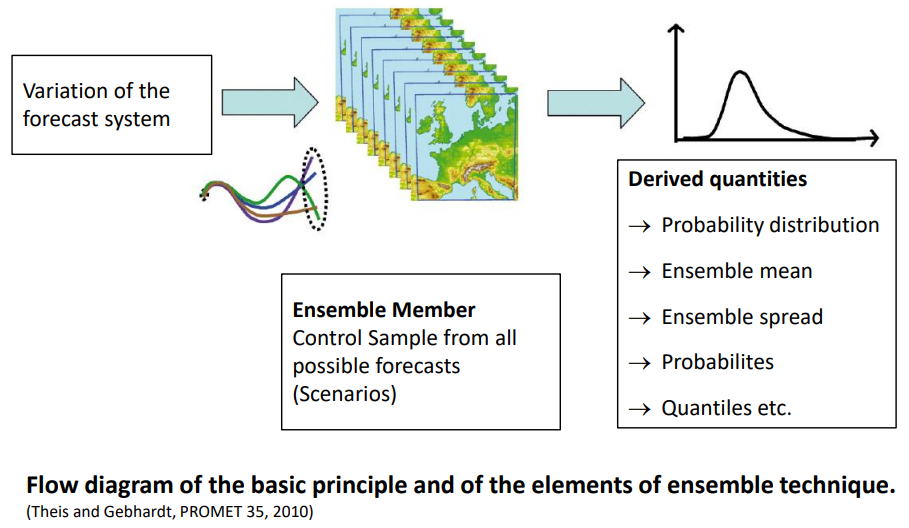 Variation of the forecast system

Ensemble Member
Control Sample from all possible forecasts (Scenarios)

Derived quantities
→ Probability distribution
→ Ensemble mean
→ Ensemble spread
→ Probabilites
→ Quantiles etc.

Flow diagram of the basic principle and of the elements of ensemble technique.
(Theis and Gebhardt, PROMET 35, 2010)